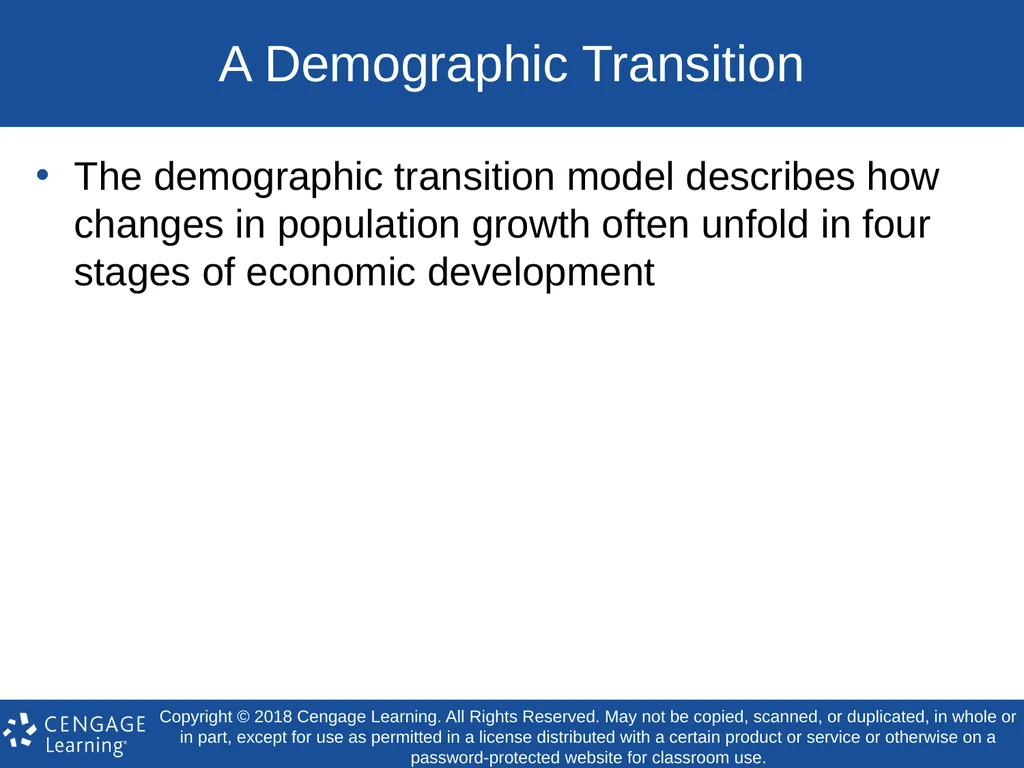 A Demographic Transition

• The demographic transition model describes how changes in population growth often unfold in four stages of economic development

CENGAGE Learning®

Copyright © 2018 Cengage Learning. All Rights Reserved. May not be copied, scanned, or duplicated, in whole or in part, except for use as permitted in a license distributed with a certain product or service or otherwise on a password-protected website for classroom use.